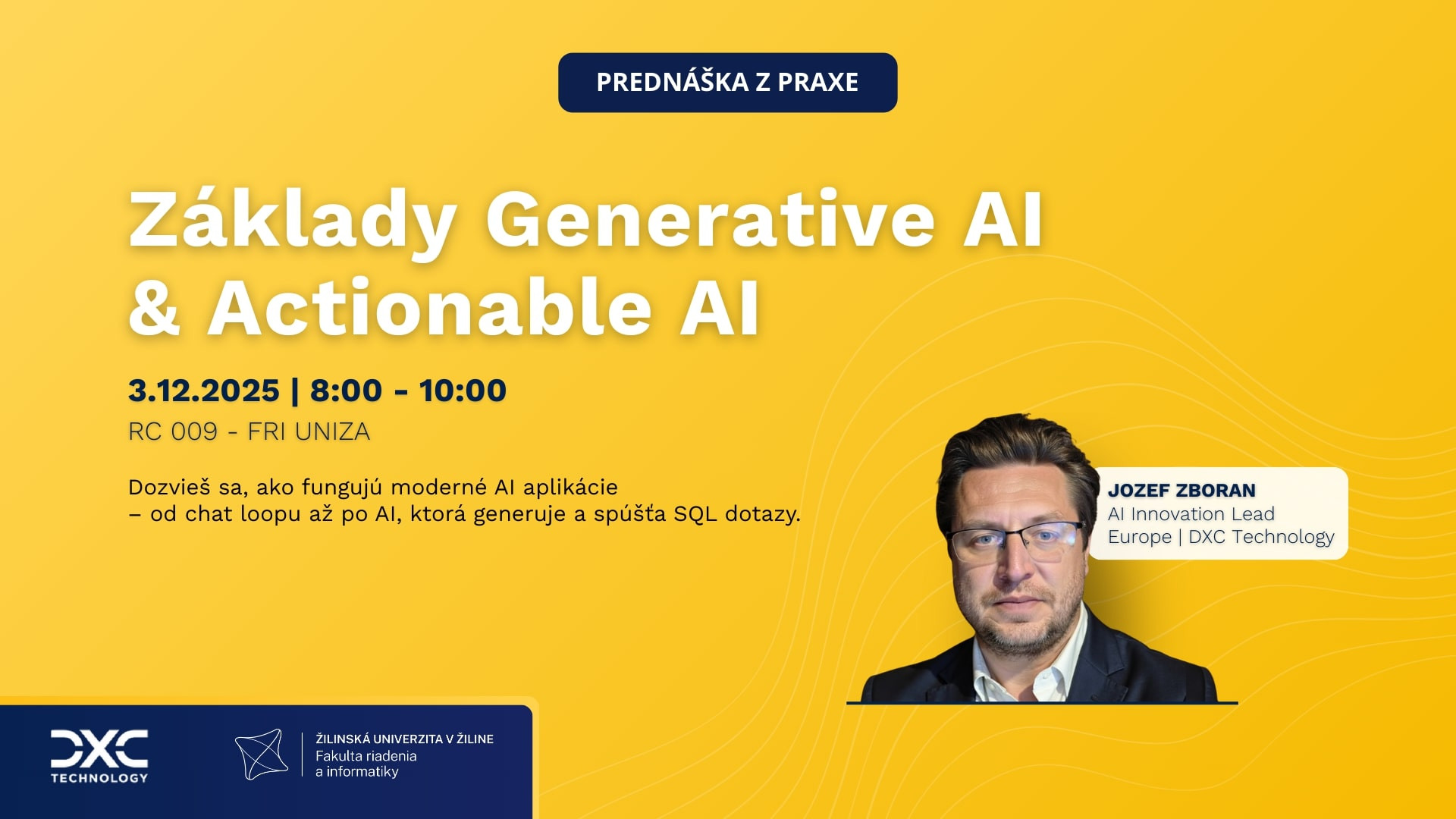 PREDNÁŠKA Z PRAXE

Základy Generative AI & Actionable AI

3.12.2025 | 8:00 - 10:00

RC 009 - FRI UNIZA

Dozvieš sa, ako fungujú moderné AI aplikácie – od chat loopu až po AI, ktorá generuje a spúšťa SQL dotazy.

JOZEF ZBORAN
AI Innovation Lead
Europe | DXC Technology

DXC
TECHNOLOGY

ŽILINSKÁ UNIVERZITA V ŽILINE
Fakulta riadenia
a informatiky